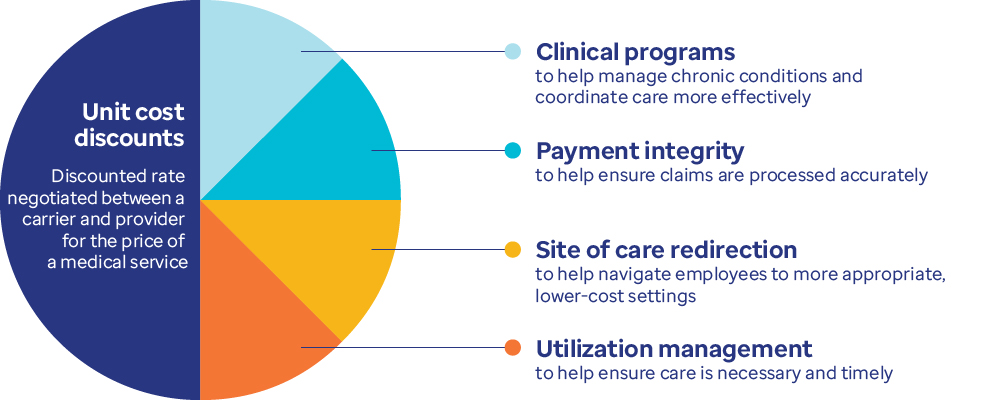 Unit cost discounts

Discounted rate negotiated between a carrier and provider for the price of a medical service

Clinical programs
to help manage chronic conditions and coordinate care more effectively

Payment integrity
to help ensure claims are processed accurately

Site of care redirection
to help navigate employees to more appropriate, lower-cost settings

Utilization management
to help ensure care is necessary and timely